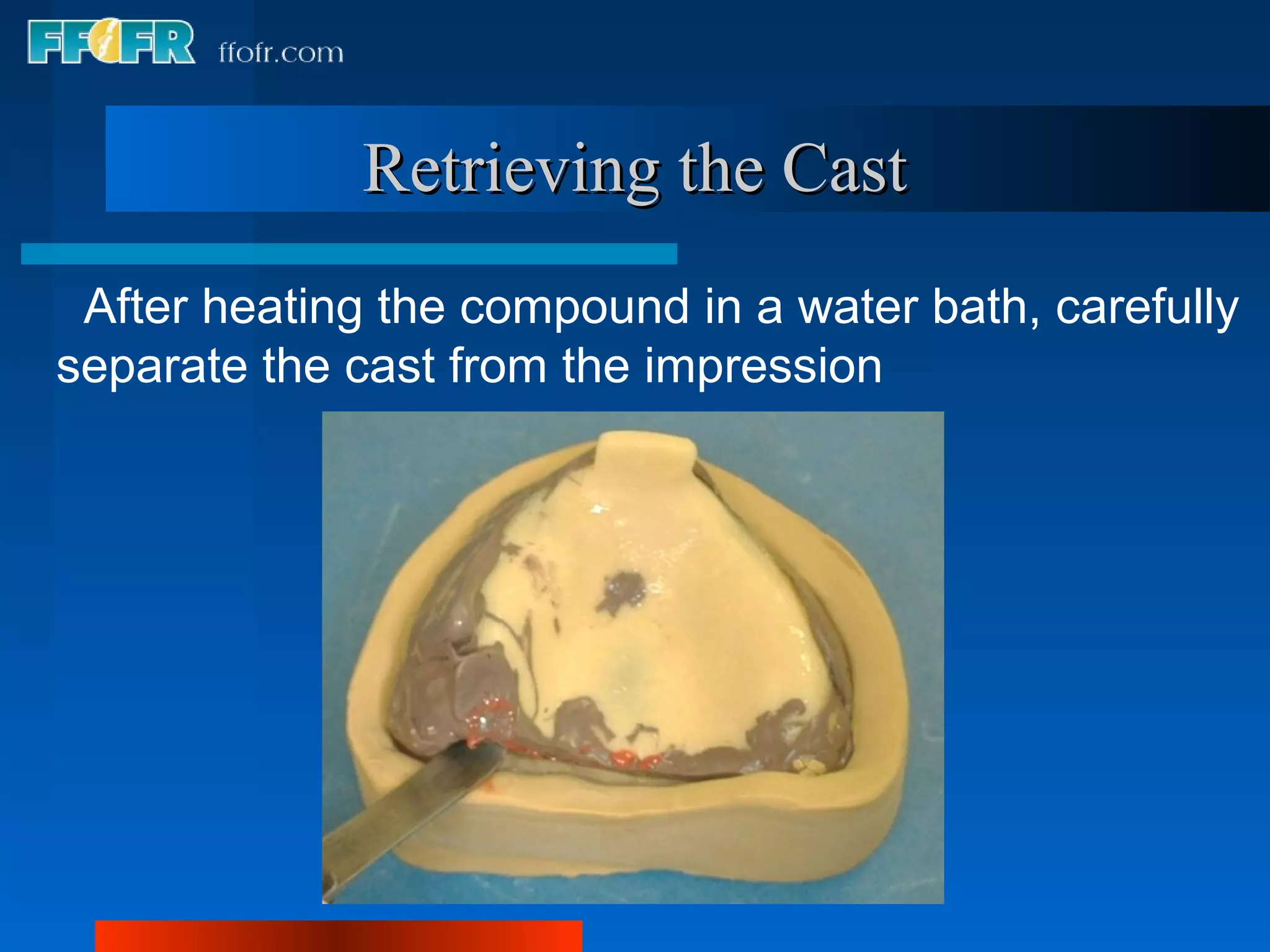 FFOFR ffofr.com

Retrieving the Cast

After heating the compound in a water bath, carefully separate the cast from the impression